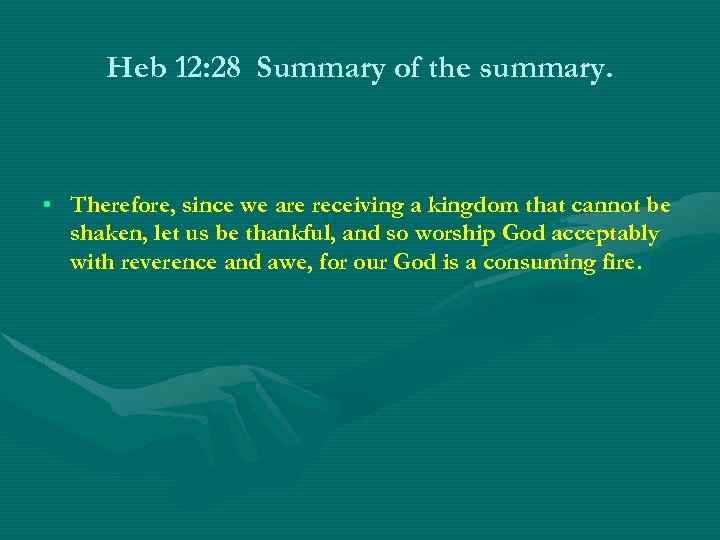 Heb 12:28 Summary of the summary.

• Therefore, since we are receiving a kingdom that cannot be shaken, let us be thankful, and so worship God acceptably with reverence and awe, for our God is a consuming fire.